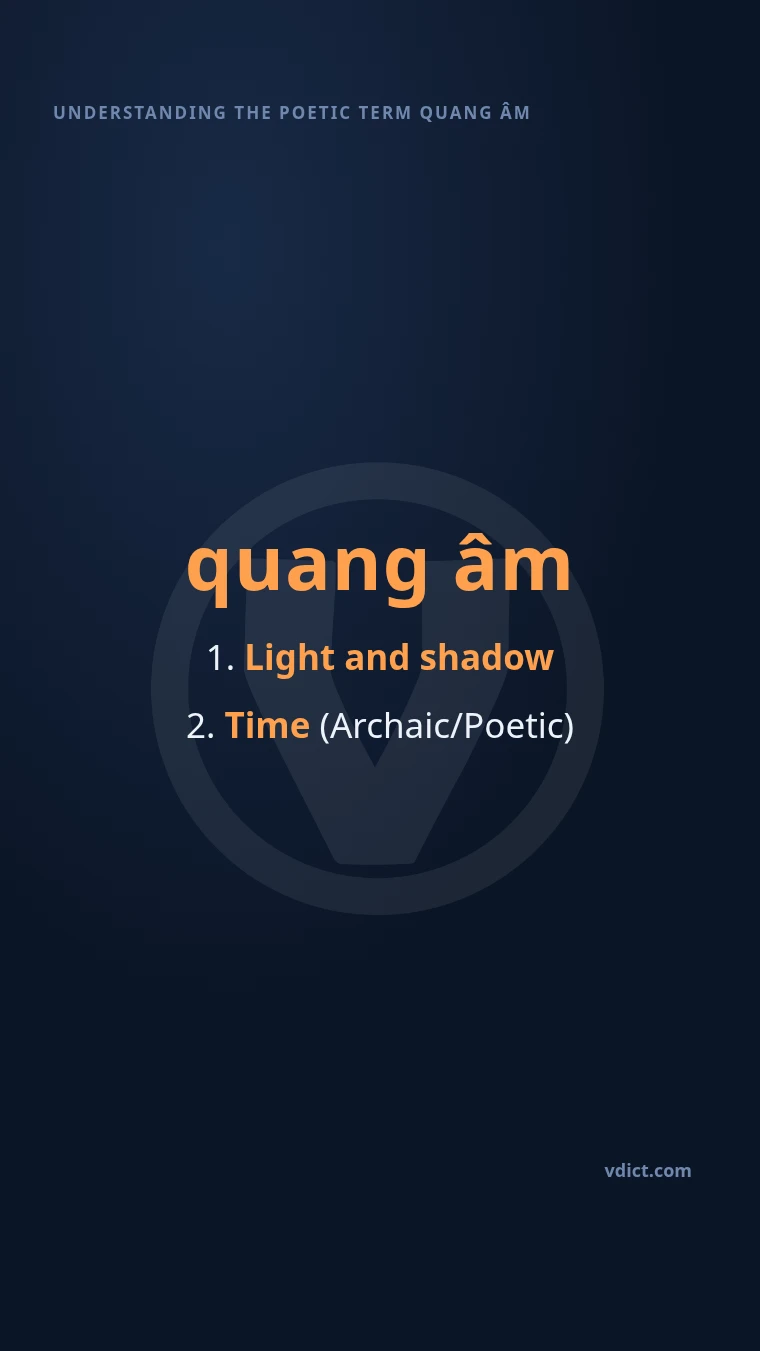 UNDERSTANDING THE POETIC TERM QUANG ÂM

quang âm

1. Light and shadow

2. Time (Archaic/Poetic)

vdict.com